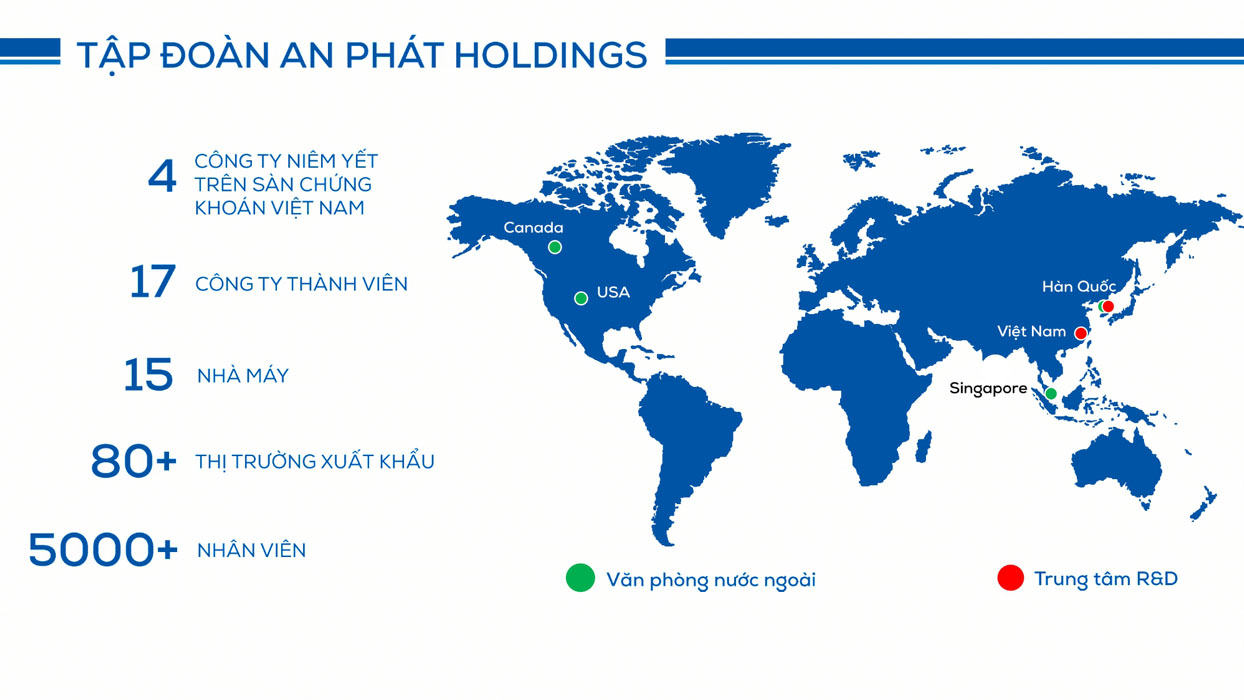 TẬP ĐOÀN AN PHÁT HOLDINGS

4 CÔNG TY NIÊM YẾT TRÊN SÀN CHỨNG KHOÁN VIỆT NAM

17 CÔNG TY THÀNH VIÊN

15 NHÀ MÁY

80+ THỊ TRƯỜNG XUẤT KHẨU

5000+ NHÂN VIÊN

Canada

USA

Hàn Quốc

Việt Nam

Singapore

Văn phòng nước ngoài

Trung tâm R&D